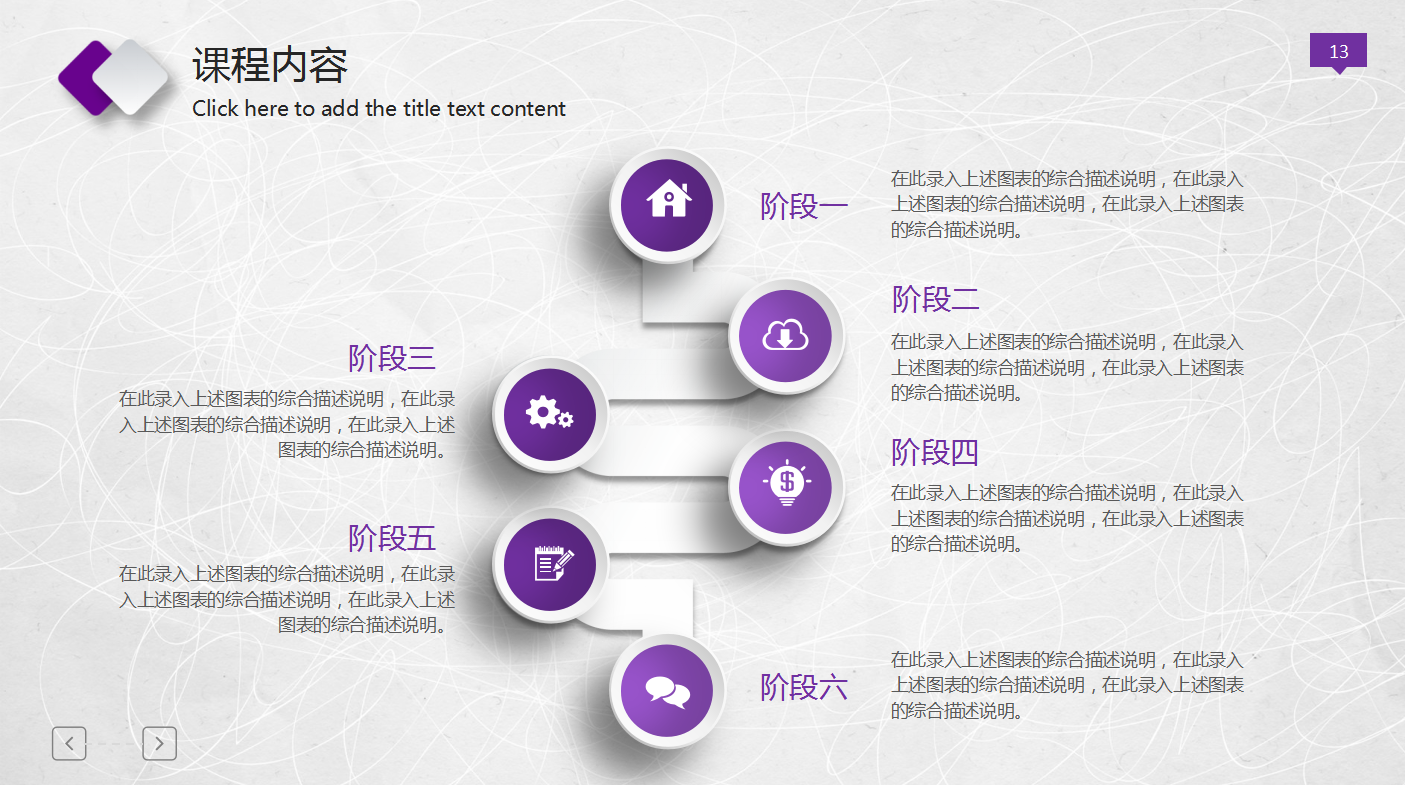 课程内容
Click here to add the title text content

13

阶段一
在此录入上述图表的综合描述说明，在此录入上述图表的综合描述说明，在此录入上述图表的综合描述说明。

阶段二
在此录入上述图表的综合描述说明，在此录入上述图表的综合描述说明，在此录入上述图表的综合描述说明。

阶段三
在此录入上述图表的综合描述说明，在此录入上述图表的综合描述说明，在此录入上述图表的综合描述说明。

阶段四
在此录入上述图表的综合描述说明，在此录入上述图表的综合描述说明，在此录入上述图表的综合描述说明。

阶段五
在此录入上述图表的综合描述说明，在此录入上述图表的综合描述说明，在此录入上述图表的综合描述说明。

阶段六
在此录入上述图表的综合描述说明，在此录入上述图表的综合描述说明，在此录入上述图表的综合描述说明。